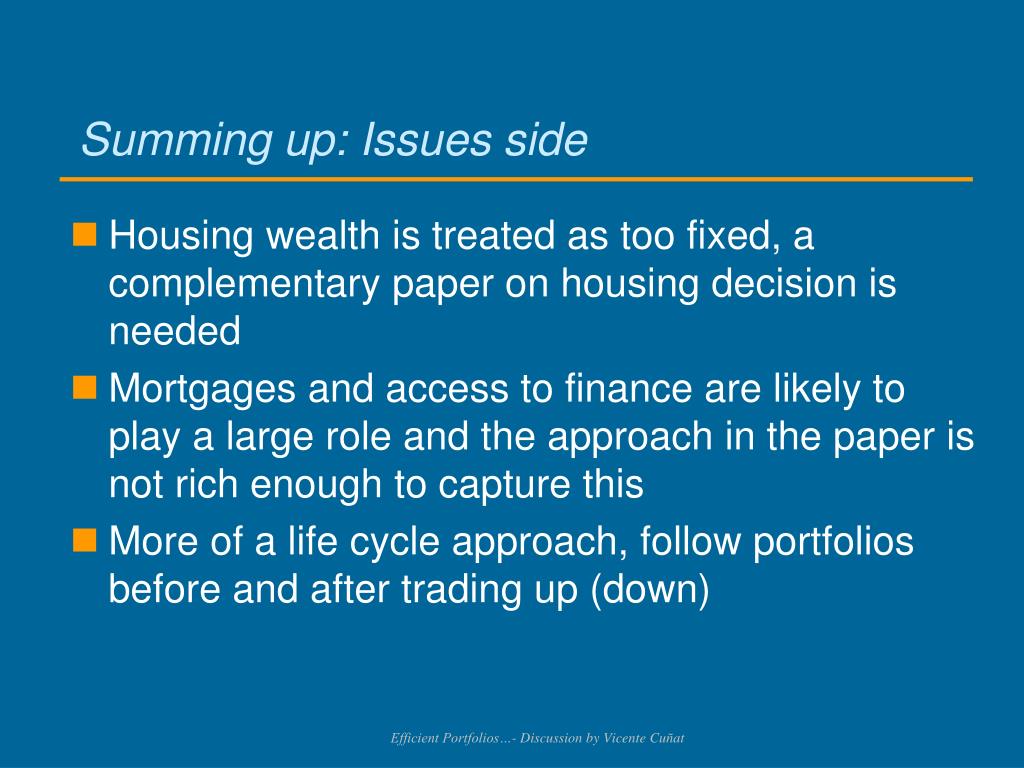 Summing up: Issues side

Housing wealth is treated as too fixed, a complementary paper on housing decision is needed

Mortgages and access to finance are likely to play a large role and the approach in the paper is not rich enough to capture this

More of a life cycle approach, follow portfolios before and after trading up (down)

Efficient Portfolios…- Discussion by Vicente Cuñat